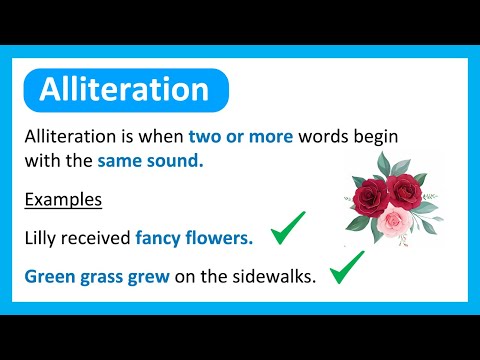 Alliteration

Alliteration is when two or more words begin with the same sound.

Examples

Lilly received fancy flowers.

Green grass grew on the sidewalks.